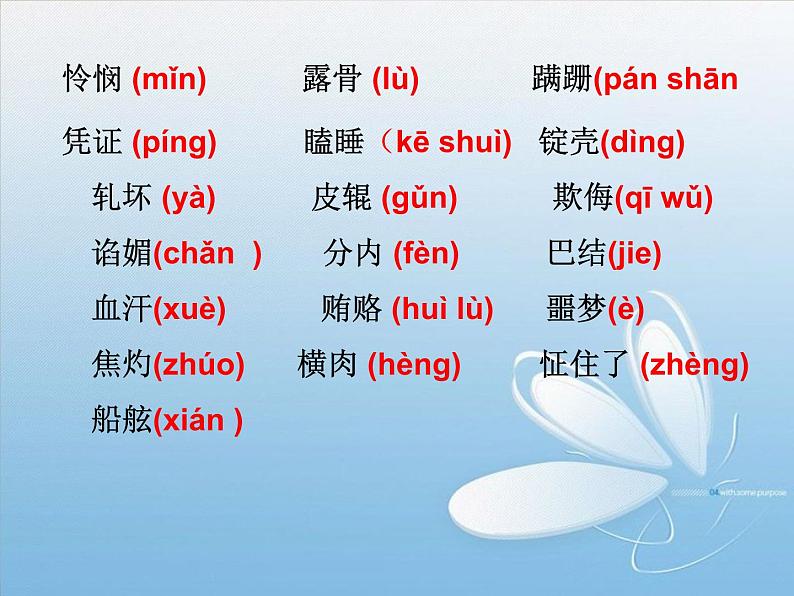 怜悯 (mǐn)　　露骨 (lù)　　蹒跚(pán shān

凭证 (píng)　　瞌睡（kē shuì)　　锭壳(dìng)

轧坏 (yà)　　皮辊 (gǔn)　　欺侮(qī wǔ)

谄媚(chǎn )　　分内 (fèn)　　巴结(jie)

血汗(xuè)　　贿赂 (huì lù)　　噩梦(è)

焦灼(zhúo)　　横肉 (hèng)　　怔住了 (zhèng)

船舷(xián )

04 with some purpose